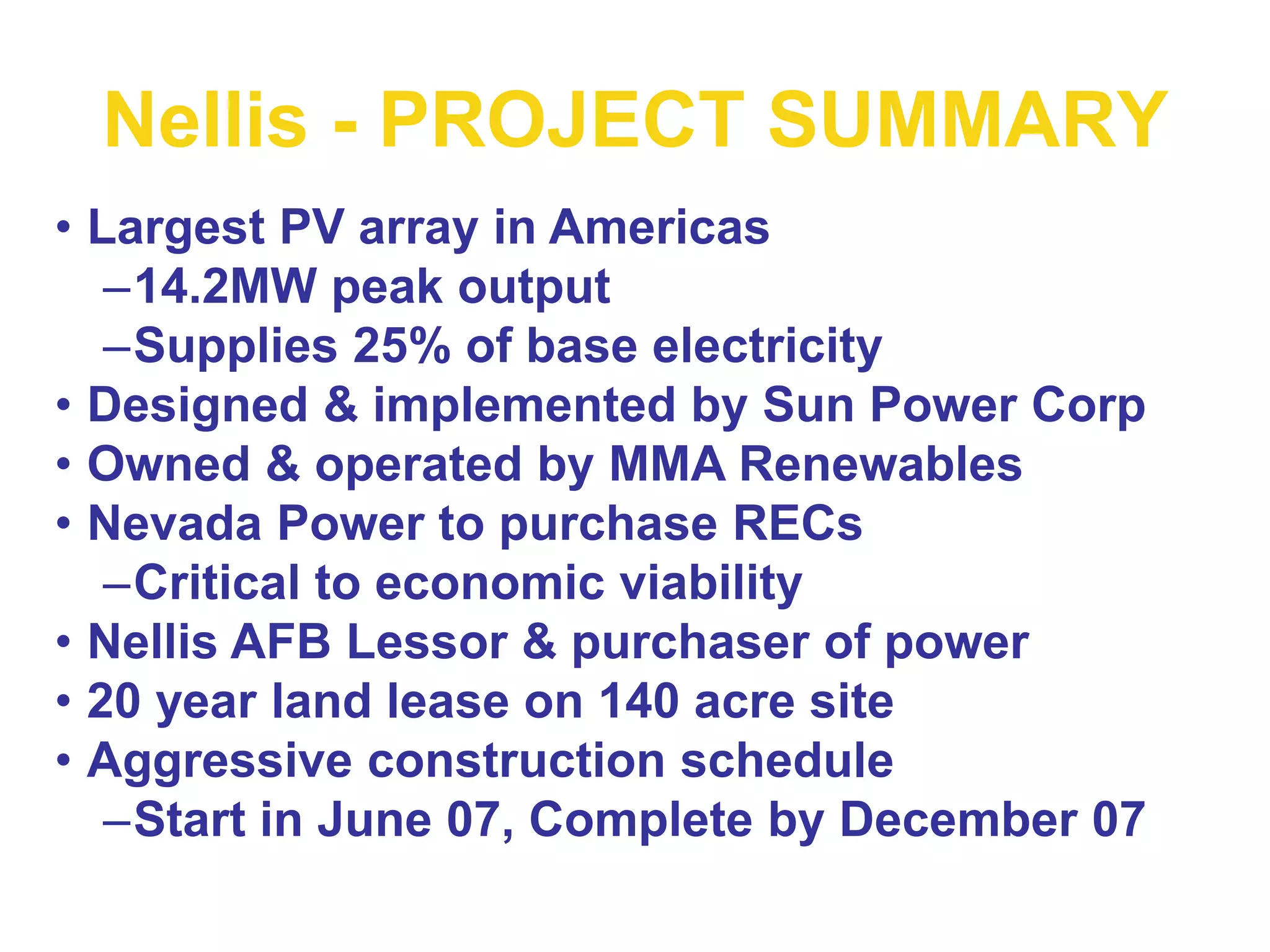 Nellis - PROJECT SUMMARY

• Largest PV array in Americas
–14.2MW peak output
–Supplies 25% of base electricity
• Designed & implemented by Sun Power Corp
• Owned & operated by MMA Renewables
• Nevada Power to purchase RECs
–Critical to economic viability
• Nellis AFB Lessor & purchaser of power
• 20 year land lease on 140 acre site
• Aggressive construction schedule
–Start in June 07, Complete by December 07